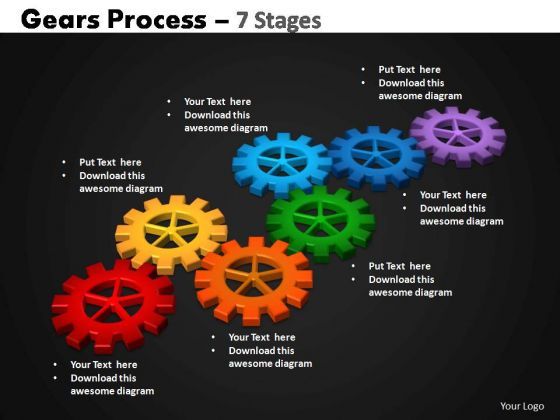 Gears Process – 7 Stages

• Put Text here
• Download this awesome diagram

• Your Text here
• Download this awesome diagram

• Put Text here
• Download this awesome diagram

• Your Text here
• Download this awesome diagram

• Put Text here
• Download this awesome diagram

• Your Text here
• Download this awesome diagram

• Your Text here
• Download this awesome diagram

Your Logo